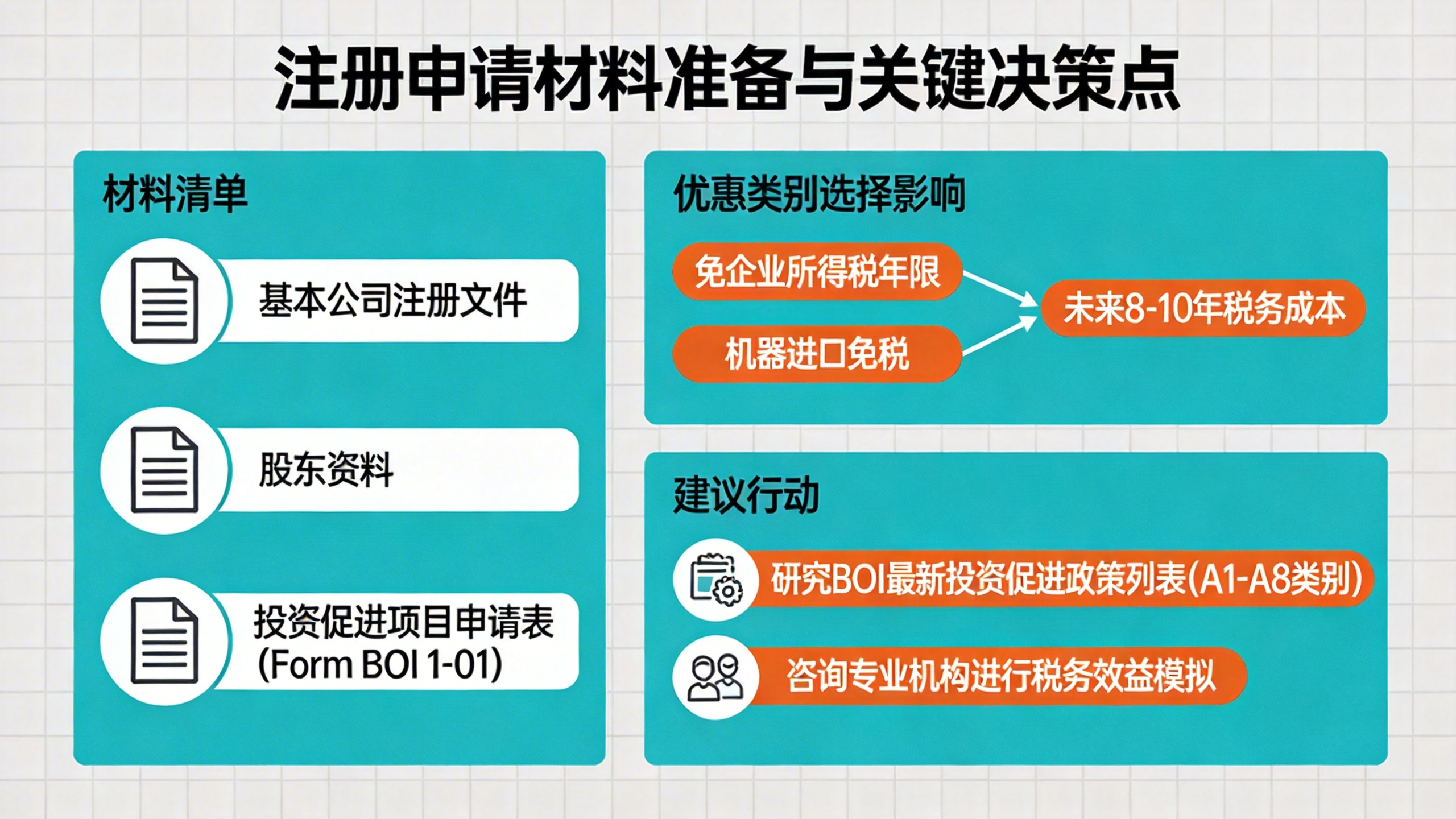 注册申请材料准备与关键决策点

材料清单

基本公司注册文件

股东资料

投资促进项目申请表 (Form BOI 1-01)

优惠类别选择影响

免企业所得税年限

机器进口免税

未来8-10年税务成本

建议行动

研究BOI最新投资促进政策列表(A1-A8类别)

咨询专业机构进行税务效益模拟